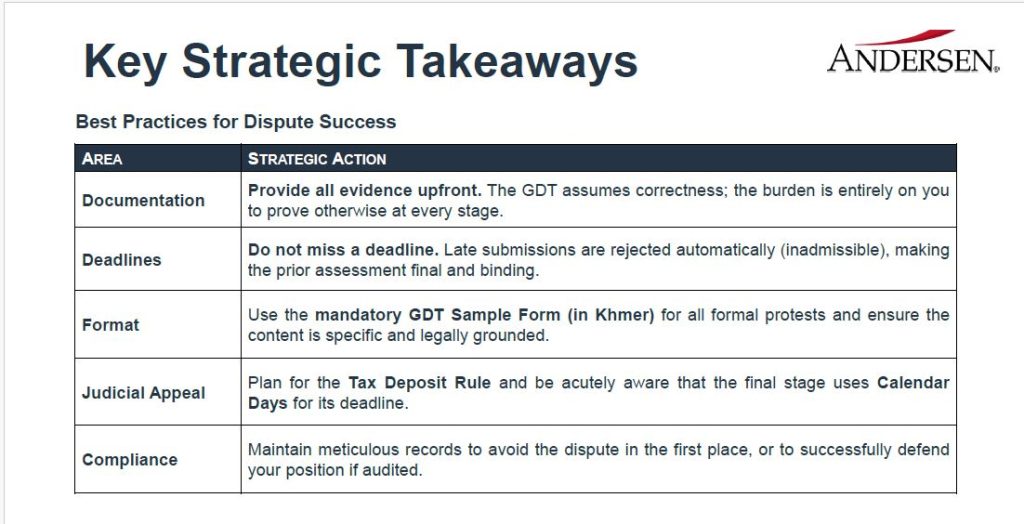 Key Strategic Takeaways

ANDERSEN®

Best Practices for Dispute Success

| AREA | STRATEGIC ACTION |
|---|---|
| Documentation | Provide all evidence upfront. The GDT assumes correctness; the burden is entirely on you to prove otherwise at every stage. |
| Deadlines | Do not miss a deadline. Late submissions are rejected automatically (inadmissible), making the prior assessment final and binding. |
| Format | Use the mandatory GDT Sample Form (in Khmer) for all formal protests and ensure the content is specific and legally grounded. |
| Judicial Appeal | Plan for the Tax Deposit Rule and be acutely aware that the final stage uses Calendar Days for its deadline. |
| Compliance | Maintain meticulous records to avoid the dispute in the first place, or to successfully defend your position if audited. |